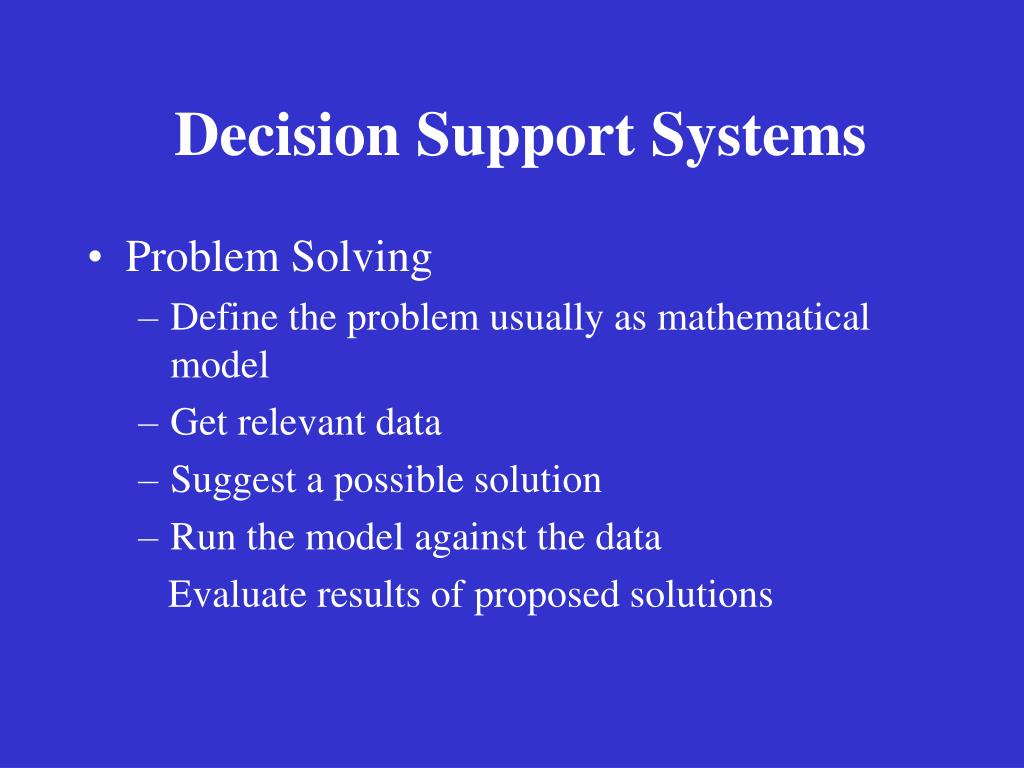 Decision Support Systems

• Problem Solving
– Define the problem usually as mathematical model
– Get relevant data
– Suggest a possible solution
– Run the model against the data
Evaluate results of proposed solutions